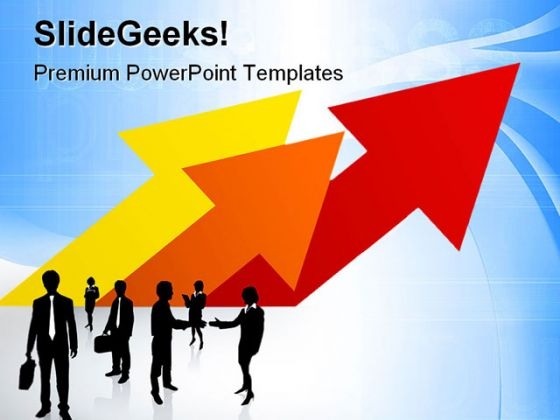 SlideGeeks!

Premium PowerPoint Templates